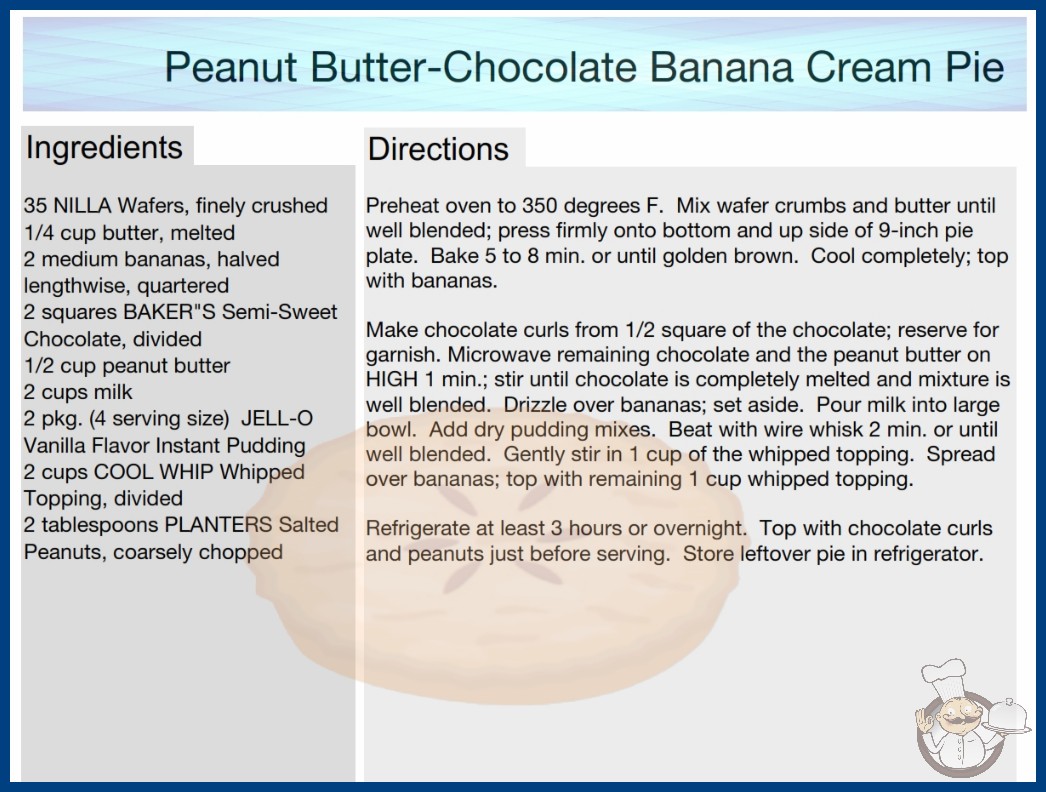 Peanut Butter-Chocolate Banana Cream Pie

Ingredients

35 NILLA Wafers, finely crushed
1/4 cup butter, melted
2 medium bananas, halved lengthwise, quartered
2 squares BAKER"S Semi-Sweet Chocolate, divided
1/2 cup peanut butter
2 cups milk
2 pkg. (4 serving size) JELL-O Vanilla Flavor Instant Pudding
2 cups COOL WHIP Whipped Topping, divided
2 tablespoons PLANTERS Salted Peanuts, coarsely chopped

Directions

Preheat oven to 350 degrees F. Mix wafer crumbs and butter until well blended; press firmly onto bottom and up side of 9-inch pie plate. Bake 5 to 8 min. or until golden brown. Cool completely; top with bananas.

Make chocolate curls from 1/2 square of the chocolate; reserve for garnish. Microwave remaining chocolate and the peanut butter on HIGH 1 min.; stir until chocolate is completely melted and mixture is well blended. Drizzle over bananas; set aside. Pour milk into large bowl. Add dry pudding mixes. Beat with wire whisk 2 min. or until well blended. Gently stir in 1 cup of the whipped topping. Spread over bananas; top with remaining 1 cup whipped topping.

Refrigerate at least 3 hours or overnight. Top with chocolate curls and peanuts just before serving. Store leftover pie in refrigerator.